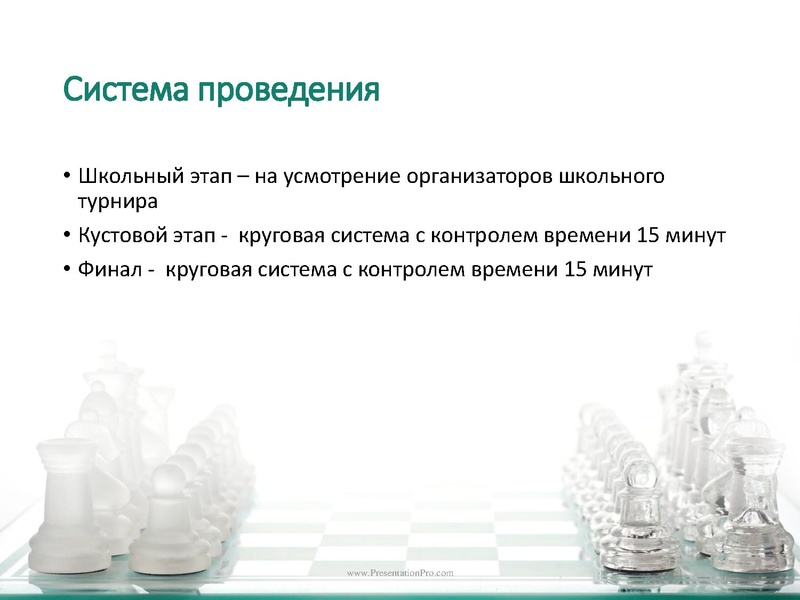 Система проведения

• Школьный этап – на усмотрение организаторов школьного турнира

• Кустовой этап - круговая система с контролем времени 15 минут

• Финал - круговая система с контролем времени 15 минут

www.PresentationPro.com